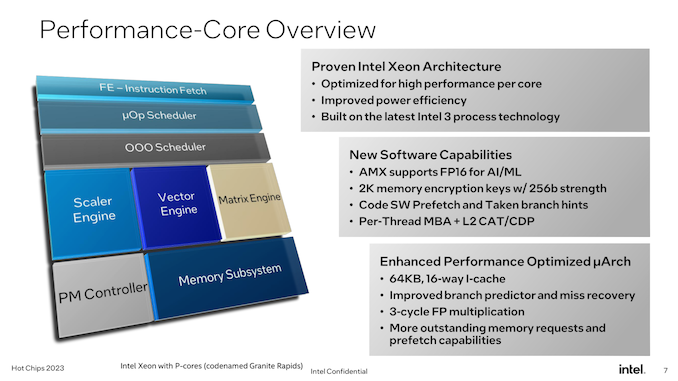 Performance-Core Overview

FE – Instruction Fetch

µOp Scheduler

OOO Scheduler

Scaler Engine

Vector Engine

Matrix Engine

PM Controller

Memory Subsystem

Proven Intel Xeon Architecture
• Optimized for high performance per core
• Improved power efficiency
• Built on the latest Intel 3 process technology

New Software Capabilities
• AMX supports FP16 for AI/ML
• 2K memory encryption keys w/ 256b strength
• Code SW Prefetch and Taken branch hints
• Per-Thread MBA + L2 CAT/CDP

Enhanced Performance Optimized µArch
• 64KB, 16-way I-cache
• Improved branch predictor and miss recovery
• 3-cycle FP multiplication
• More outstanding memory requests and prefetch capabilities

Hot Chips 2023

Intel Xeon with P-cores (codenamed Granite Rapids)

Intel Confidential

intel.

7